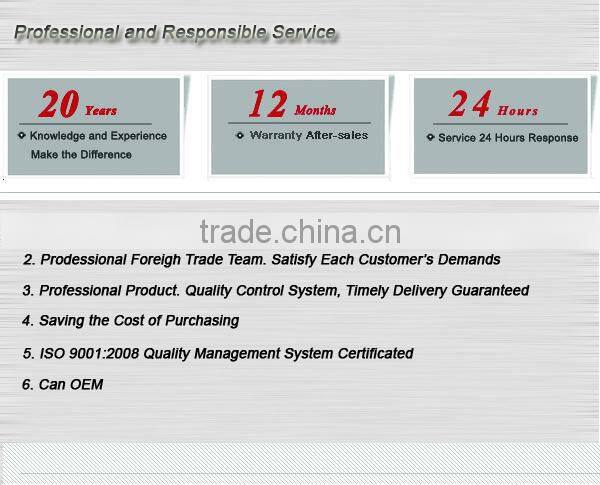 Professional and Responsible Service

20 Years
Knowledge and Experience Make the Difference

12 Months
Warranty After-sales

24 Hours
Service 24 Hours Response

trade.china.cn

2. Prodessional Foreigh Trade Team. Satisfy Each Customer's Demands

3. Professional Product. Quality Control System, Timely Delivery Guaranteed

4. Saving the Cost of Purchasing

5. ISO 9001:2008 Quality Management System Certificated

6. Can OEM